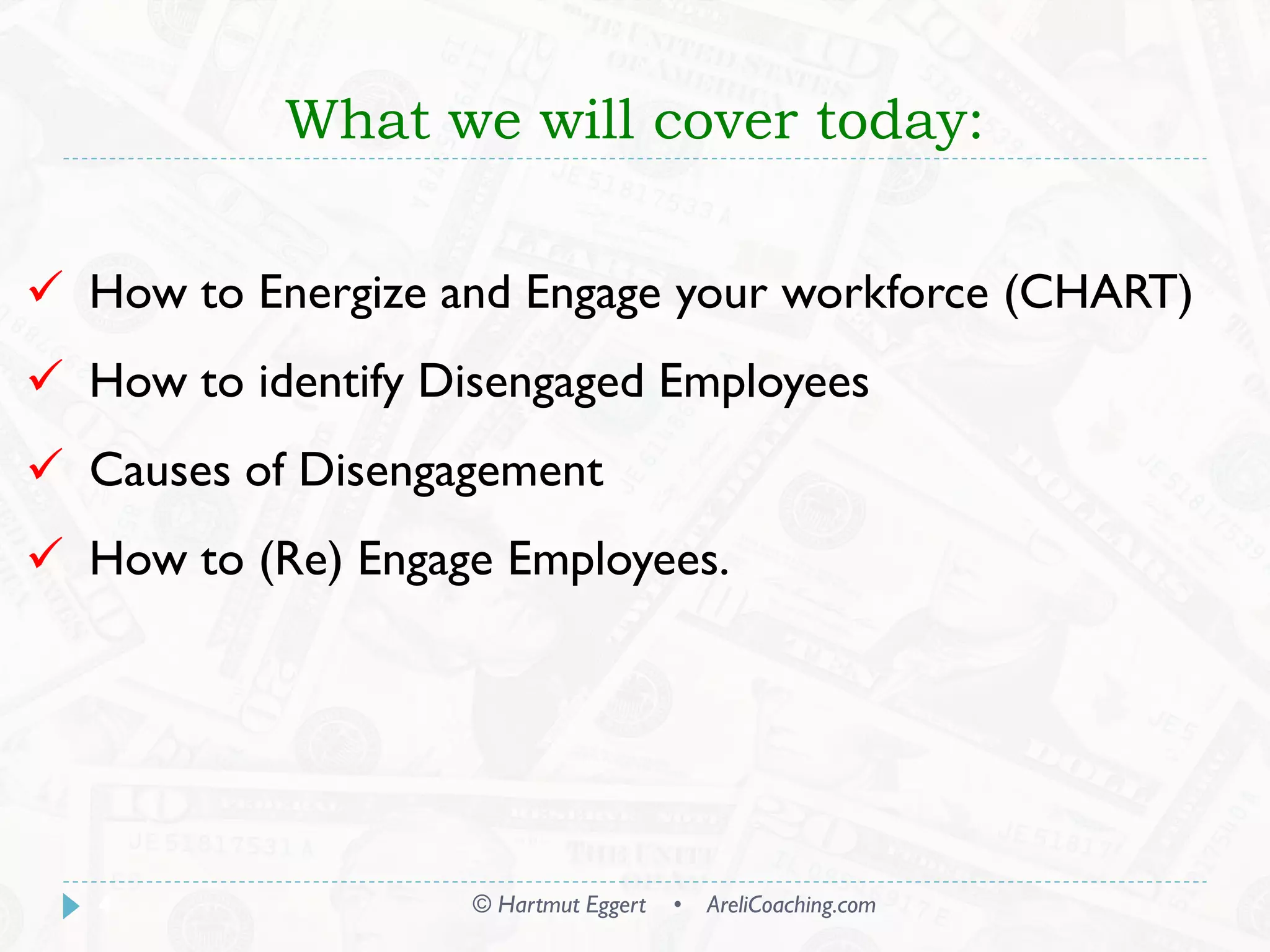 What we will cover today:

✓ How to Energize and Engage your workforce (CHART)

✓ How to identify Disengaged Employees

✓ Causes of Disengagement

✓ How to (Re) Engage Employees.

© Hartmut Eggert • AreliCoaching.com